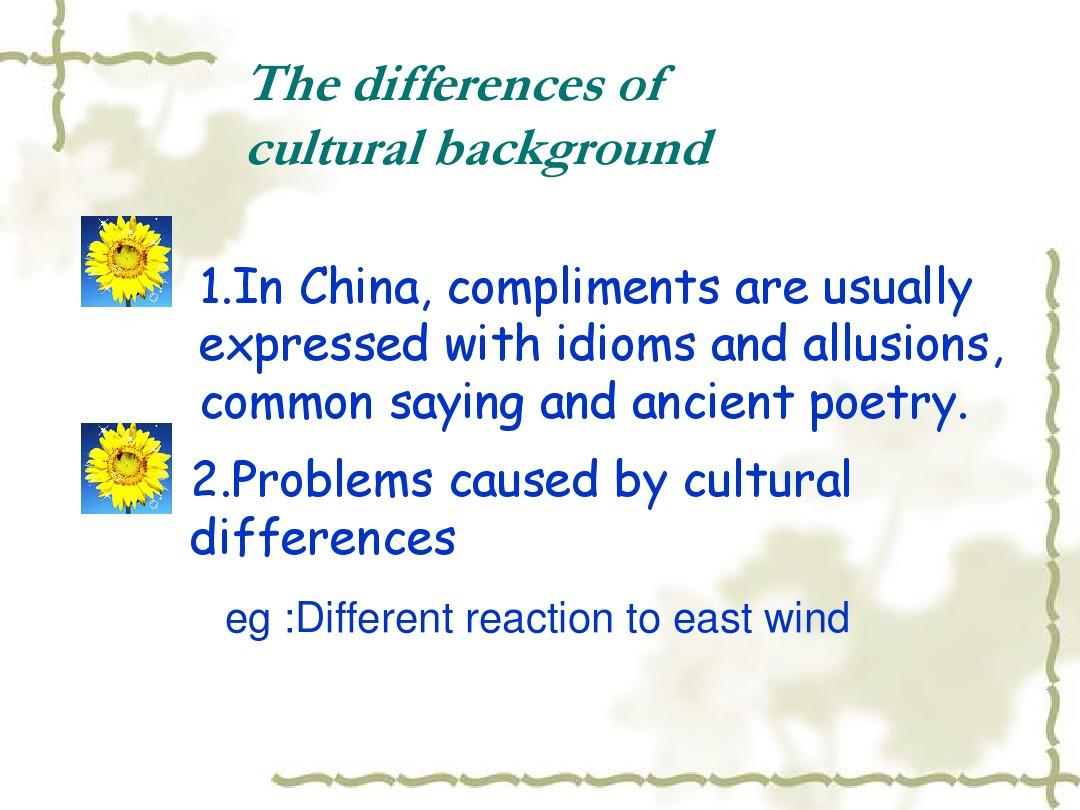 The differences of cultural background

1.In China, compliments are usually expressed with idioms and allusions, common saying and ancient poetry.

2.Problems caused by cultural differences

eg :Different reaction to east wind